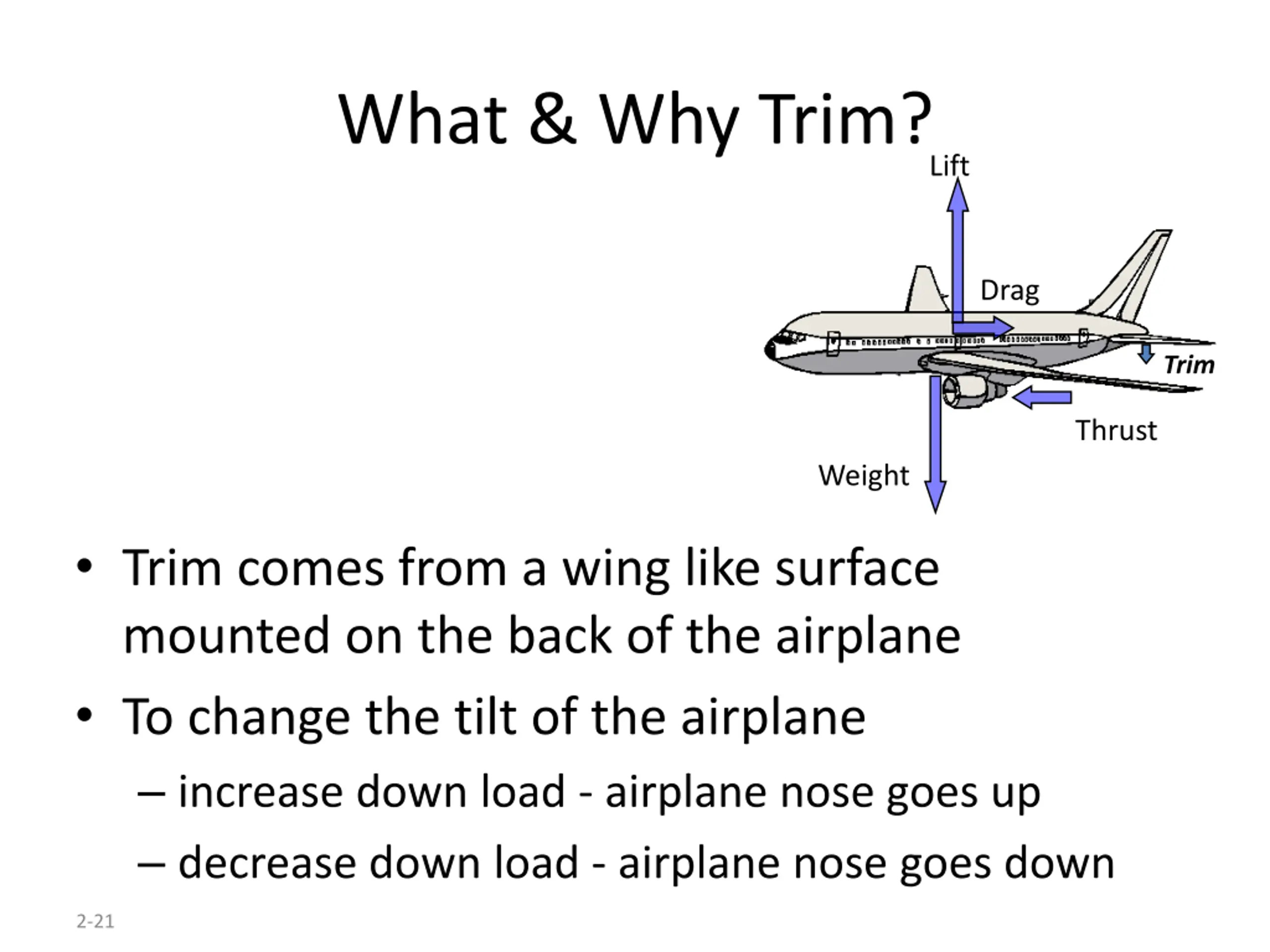 What & Why Trim?

Lift

Drag

Trim

Thrust

Weight

• Trim comes from a wing like surface mounted on the back of the airplane

• To change the tilt of the airplane

– increase down load - airplane nose goes up

– decrease down load - airplane nose goes down

2-21